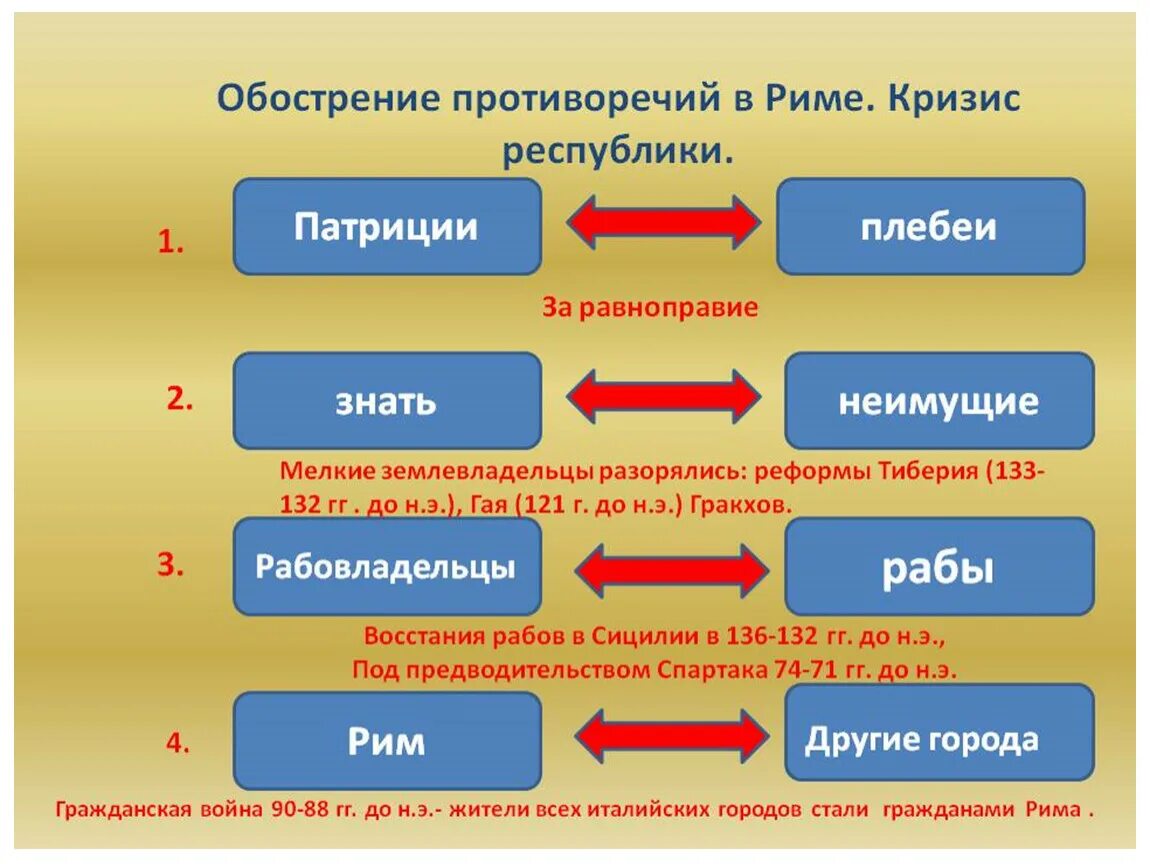 Обострение противоречий в Риме. Кризис республики.

1. Патриции плебеи

За равноправие

2. знать неимущие

Мелкие землевладельцы разорялись: реформы Тиберия (133-132 гг . до н.э.), Гая (121 г. до н.э.) Гракхов.

3. Рабовладельцы рабы

Восстания рабов в Сицилии в 136-132 гг. до н.э.,
Под предводительством Спартака 74-71 гг. до н.э.

4. Рим Другие города

Гражданская война 90-88 гг. до н.э.- жители всех италийских городов стали гражданами Рима .